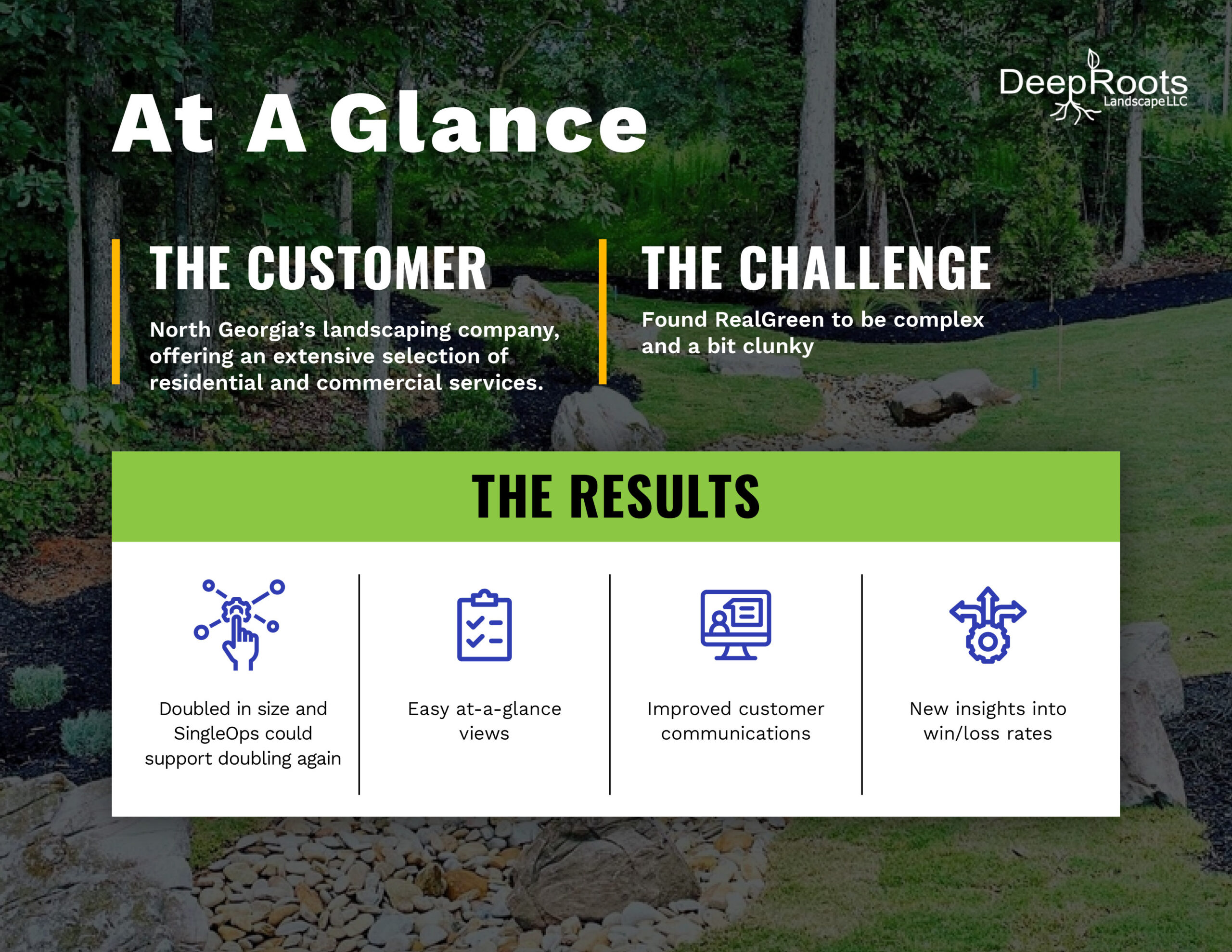 At A Glance

DeepRoots
Landscape LLC

THE CUSTOMER

North Georgia's landscaping company, offering an extensive selection of residential and commercial services.

THE CHALLENGE

Found RealGreen to be complex and a bit clunky

THE RESULTS

Doubled in size and SingleOps could support doubling again

Easy at-a-glance views

Improved customer communications

New insights into win/loss rates